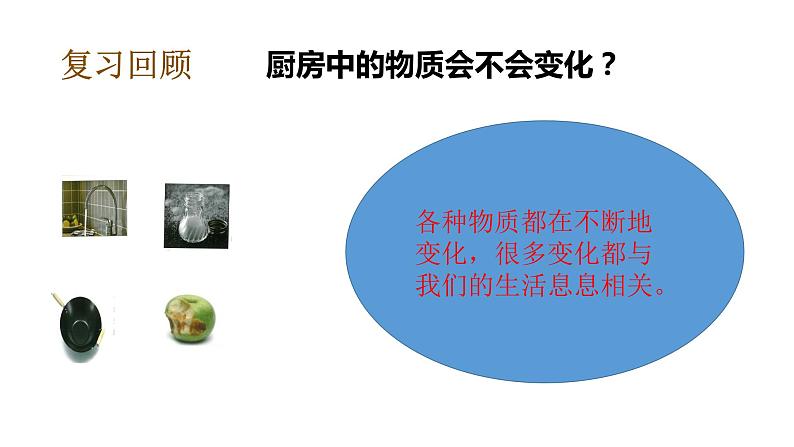 复习回顾　　厨房中的物质会不会变化？

各种物质都在不断地变化，很多变化都与我们的生活息息相关。